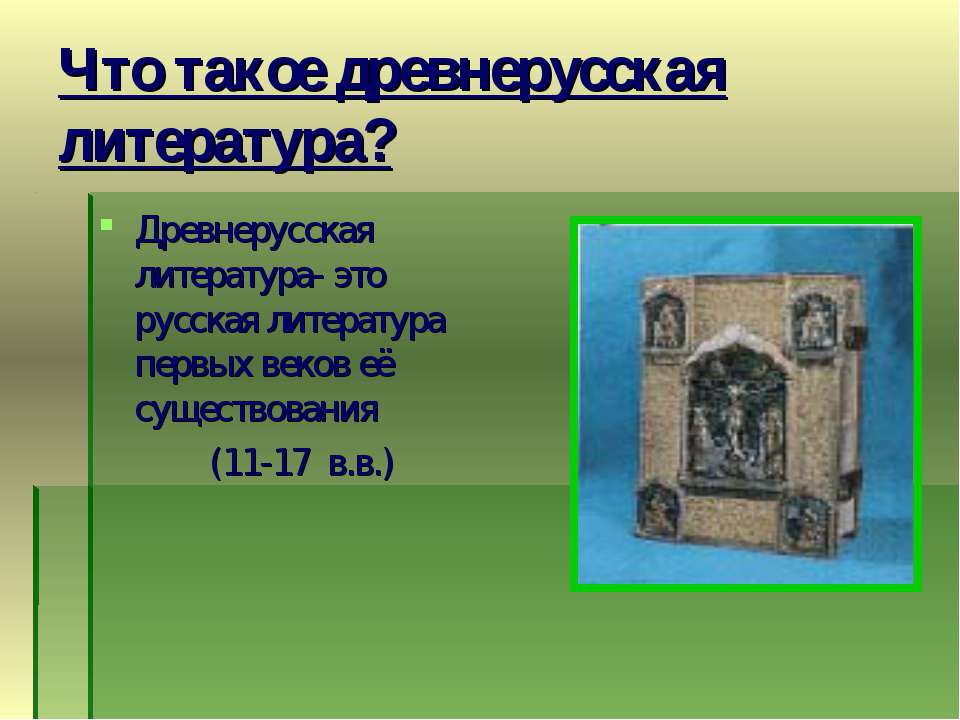 Что такое древнерусская литература?

Древнерусская литература- это русская литература первых веков её существования

(11-17 в.в.)